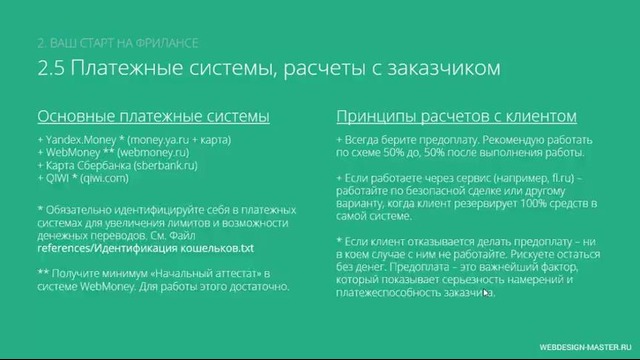 2. ВАШ СТАРТ НА ФРИЛАНСЕ

2.5 Платежные системы, расчеты с заказчиком

Основные платежные системы

+ Yandex.Money * (money.ya.ru + карта)
+ WebMoney ** (webmoney.ru)
+ Карта Сбербанка (sberbank.ru)
+ QIWI * (qiwi.com)

* Обязательно идентифицируйте себя в платежных системах для увеличения лимитов и возможности денежных переводов. См. Файл references/Идентификация кошельков.txt

** Получите минимум «Начальный аттестат» в системе WebMoney. Для работы этого достаточно.

Принципы расчетов с клиентом

+ Всегда берите предоплату. Рекомендую работать по схеме 50% до, 50% после выполнения работы.

+ Если работаете через сервис (например, fl.ru) – работайте по безопасной сделке или другому варианту, когда клиент резервирует 100% средств в самой системе.

* Если клиент отказывается делать предоплату – ни в коем случае с ним не работайте. Рискуете остаться без денег. Предоплата – это важнейший фактор, который показывает серьезность намерений и платежеспособность заказчика.

WEBDESIGN-MASTER.RU